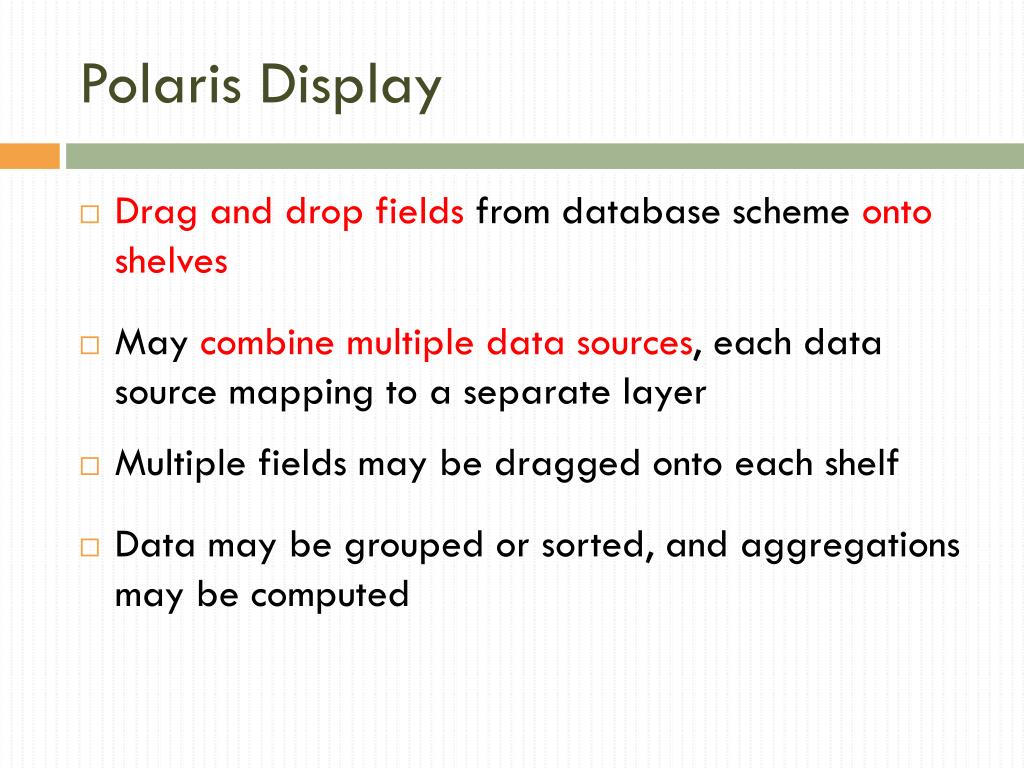 Polaris Display

□ Drag and drop fields from database scheme onto shelves

□ May combine multiple data sources, each data source mapping to a separate layer

□ Multiple fields may be dragged onto each shelf

□ Data may be grouped or sorted, and aggregations may be computed